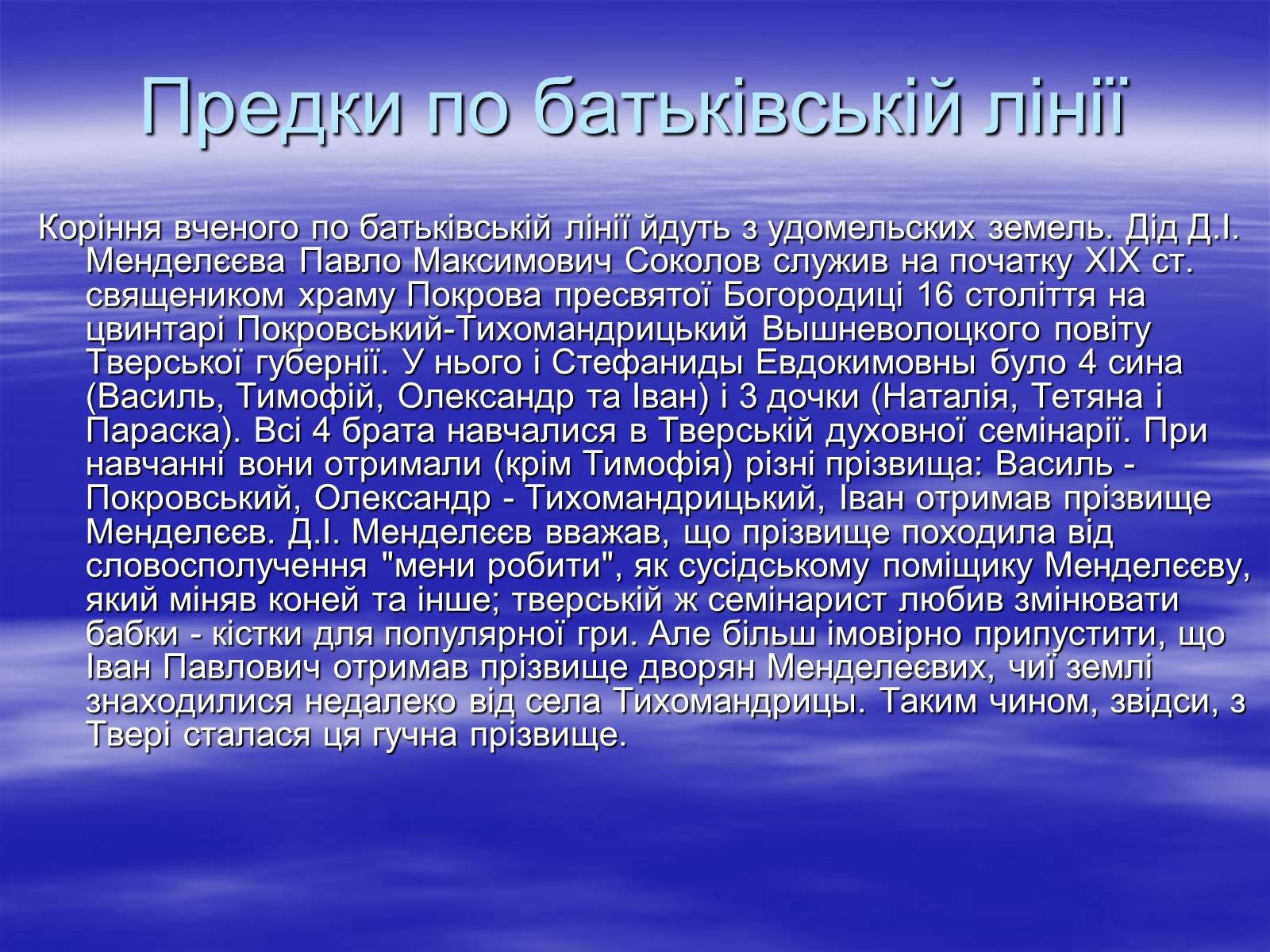 Предки по батьківській лінії

Коріння вченого по батьківській лінії йдуть з удомельских земель. Дід Д.І. Менделєєва Павло Максимович Соколов служив на початку XIX ст. священиком храму Покрова пресвятої Богородиці 16 століття на цвинтарі Покровський-Тихомандрицький Вышневолоцкого повіту Тверської губернії. У нього і Стефаниды Евдокимовны було 4 сина (Василь, Тимофій, Олександр та Іван) і 3 дочки (Наталія, Тетяна і Параска). Всі 4 брата навчалися в Тверській духовної семінарії. При навчанні вони отримали (крім Тимофія) різні прізвища: Василь - Покровський, Олександр - Тихомандрицький, Іван отримав прізвище Менделєєв. Д.І. Менделєєв вважав, що прізвище походила від словосполучення "мени робити", як сусідському поміщику Менделєєву, який міняв коней та інше; тверській ж семінарист любив змінювати бабки - кістки для популярної гри. Але більш імовірно припустити, що Іван Павлович отримав прізвище дворян Менделеєвих, чиї землі знаходилися недалеко від села Тихомандрицы. Таким чином, звідси, з Твері сталася ця гучна прізвище.